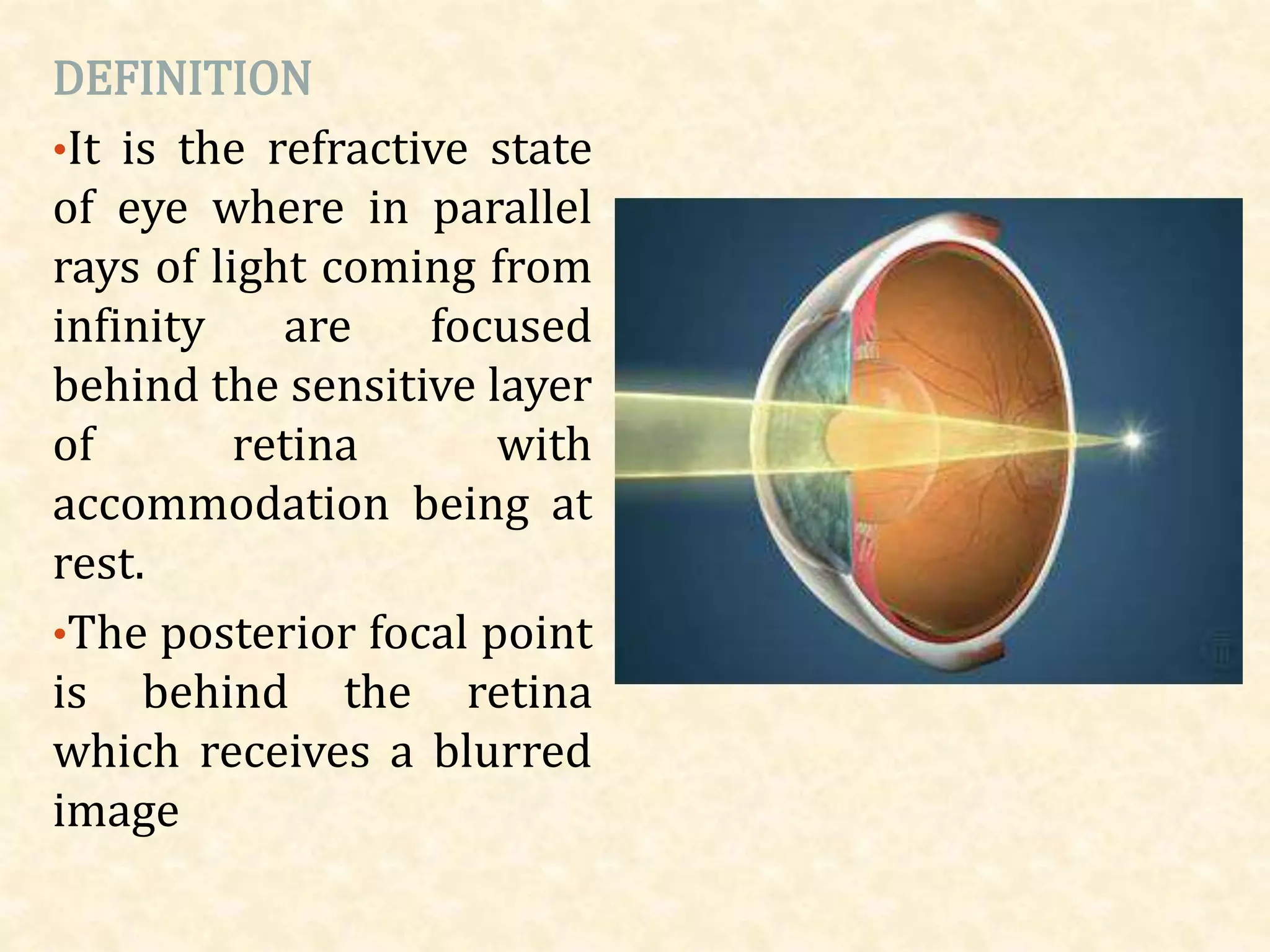 DEFINITION

•It is the refractive state of eye where in parallel rays of light coming from infinity are focused behind the sensitive layer of retina with accommodation being at rest.

•The posterior focal point is behind the retina which receives a blurred image